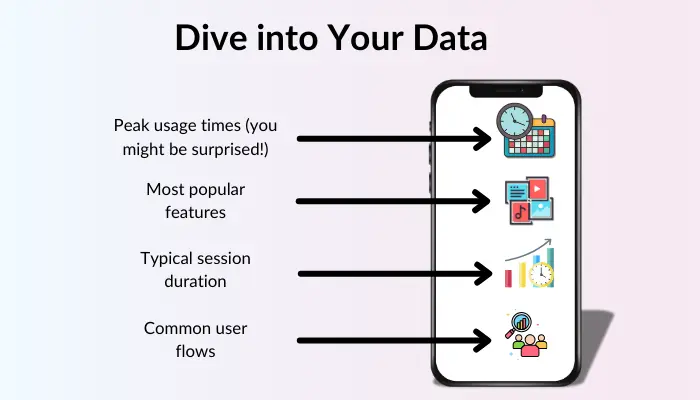 Dive into Your Data

Peak usage times (you might be surprised!)

Most popular features

Typical session duration

Common user flows